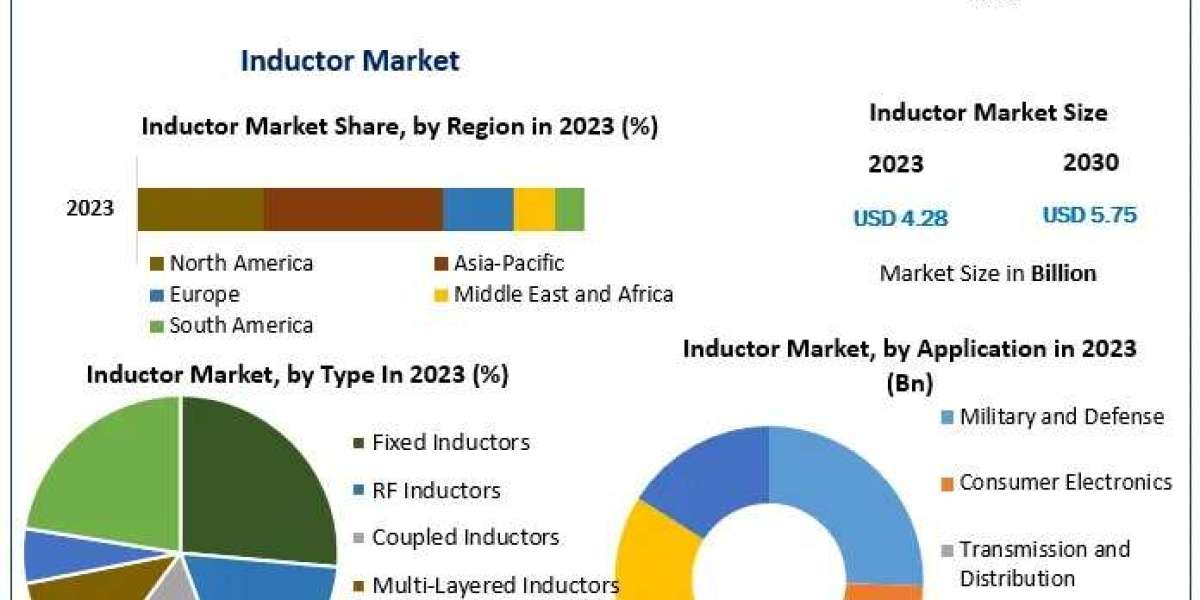 Inductor Market

Inductor Market Share, by Region in 2023 (%)

2023

North America
Asia-Pacific
Europe
Middle East and Africa
South America

Inductor Market Size

2023
2030

USD 4.28
USD 5.75

Market Size in Billion

Inductor Market, by Type In 2023 (%)

Fixed Inductors
RF Inductors
Coupled Inductors
Multi-Layered Inductors

Inductor Market, by Application in 2023 (Bn)

Military and Defense
Consumer Electronics
Transmission and Distribution